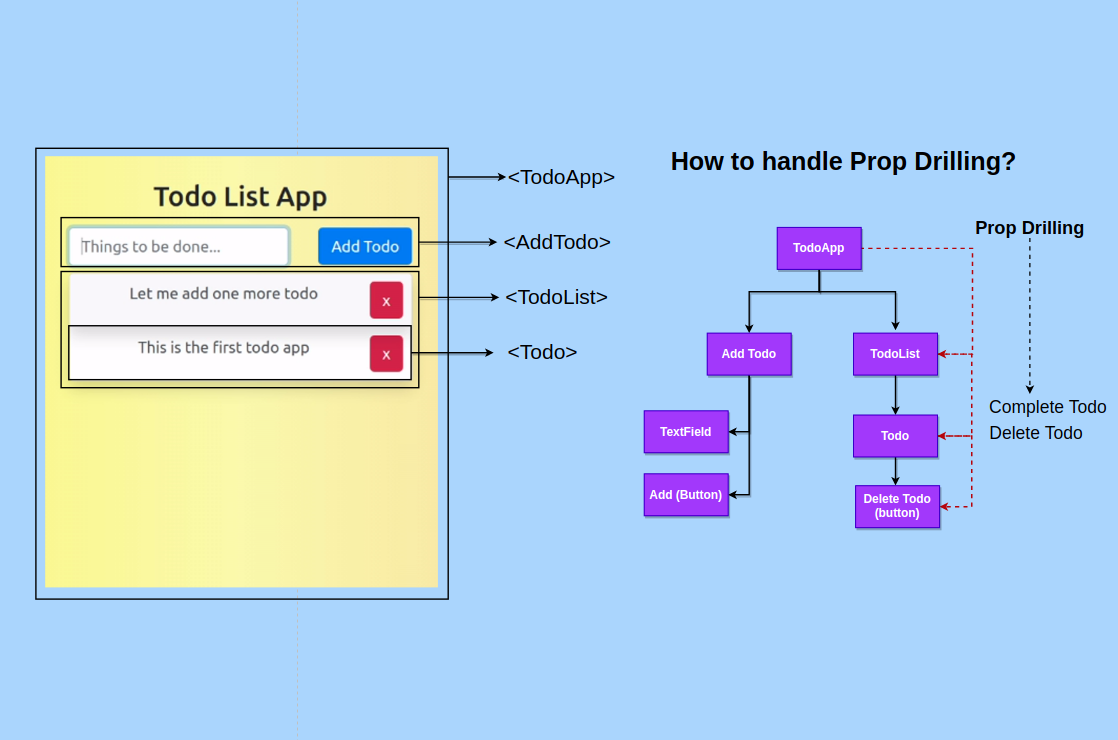 Todo List App

Things to be done...

Add Todo

Let me add one more todo

x

This is the first todo app

x

<TodoApp>

<AddTodo>

<TodoList>

<Todo>

How to handle Prop Drilling?

Prop Drilling

TodoApp

Add Todo

TodoList

TextField

Todo

Add (Button)

Delete Todo (button)

Complete Todo
Delete Todo